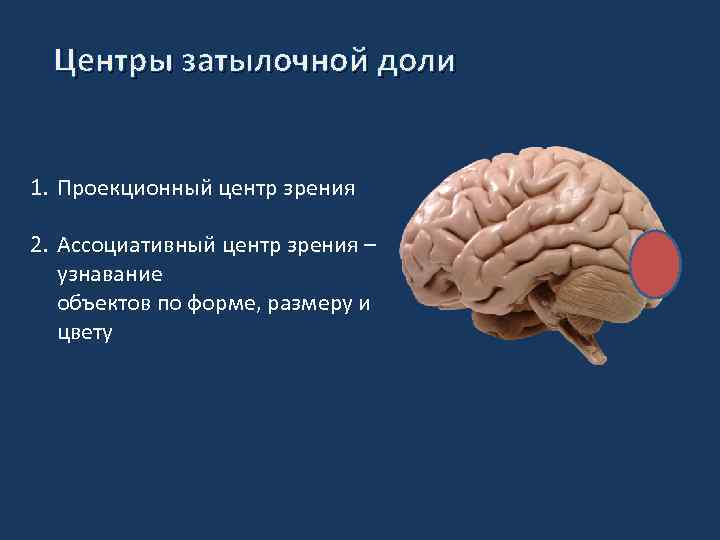 Центры затылочной доли

1. Проекционный центр зрения

2. Ассоциативный центр зрения – узнавание объектов по форме, размеру и цвету